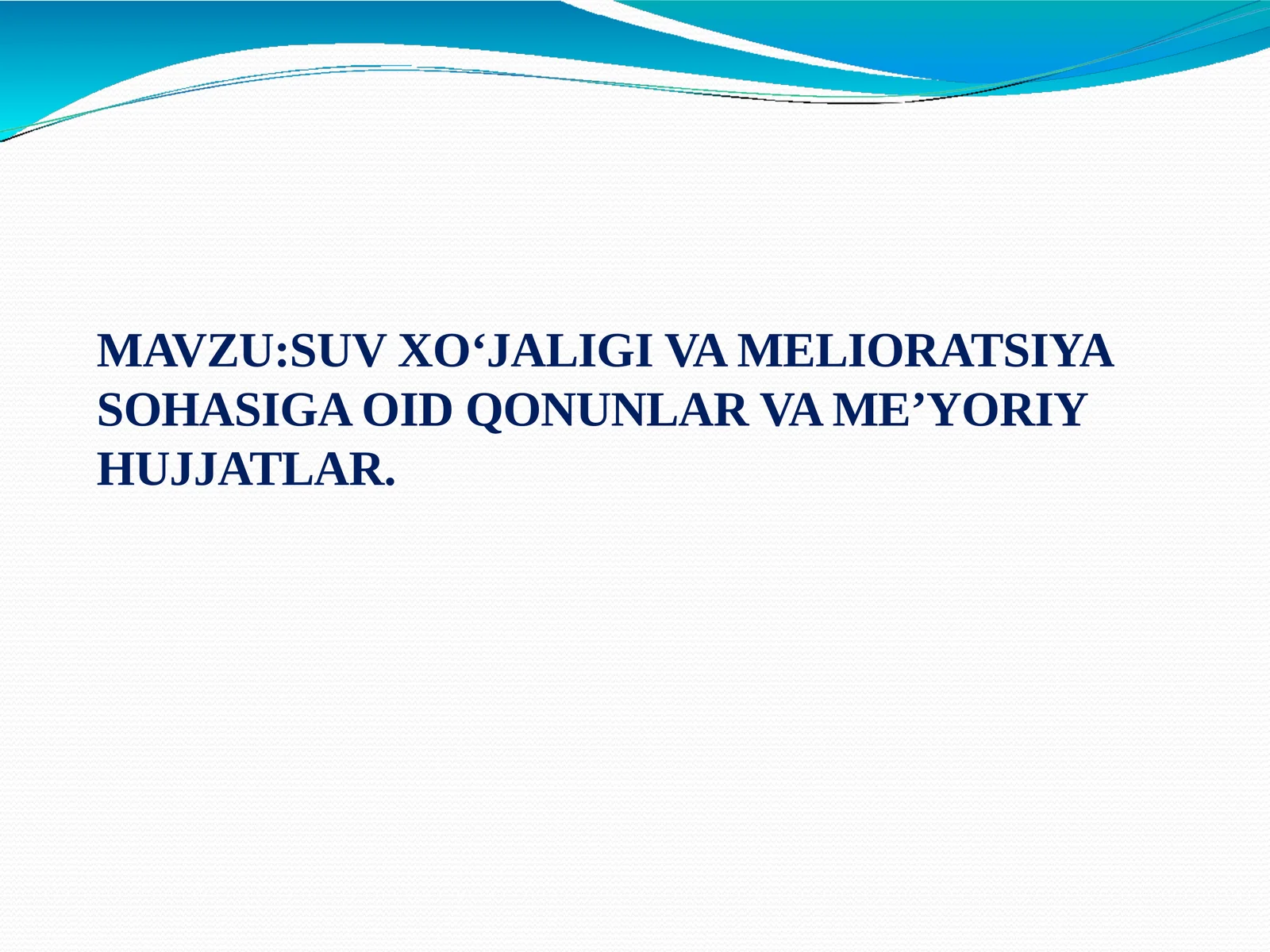 MAVZU:SUV XO‘JALIGI VA MELIORATSIYA SOHASIGA OID QONUNLAR VA ME’YORIY HUJJATLAR.